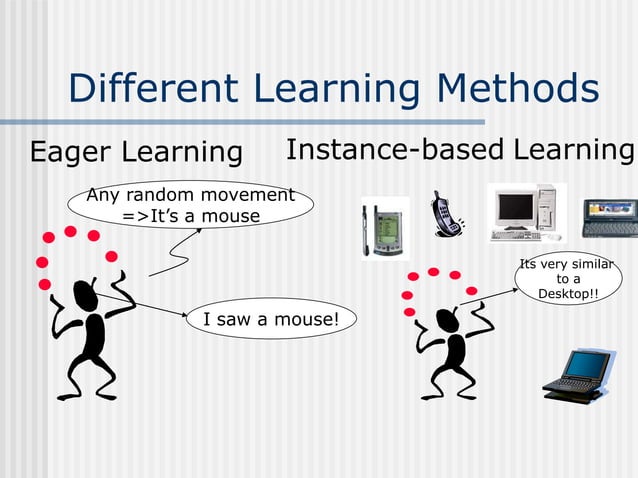 Different Learning Methods

Eager Learning

Instance-based Learning

Any random movement =>It's a mouse

I saw a mouse!

Its very similar to a Desktop!!